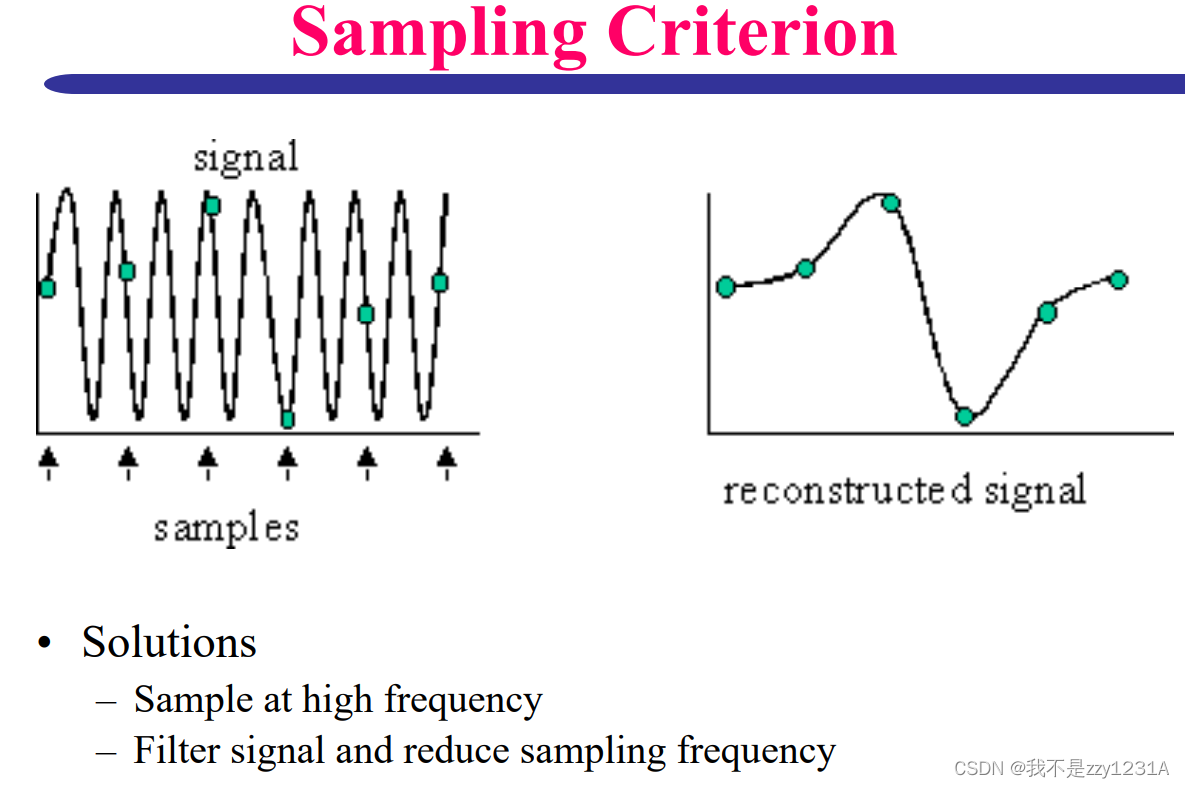 Sampling Criterion

signal

samples

reconstructed signal

• Solutions
– Sample at high frequency
– Filter signal and reduce sampling frequency

CSDN @我不是zzy1231A